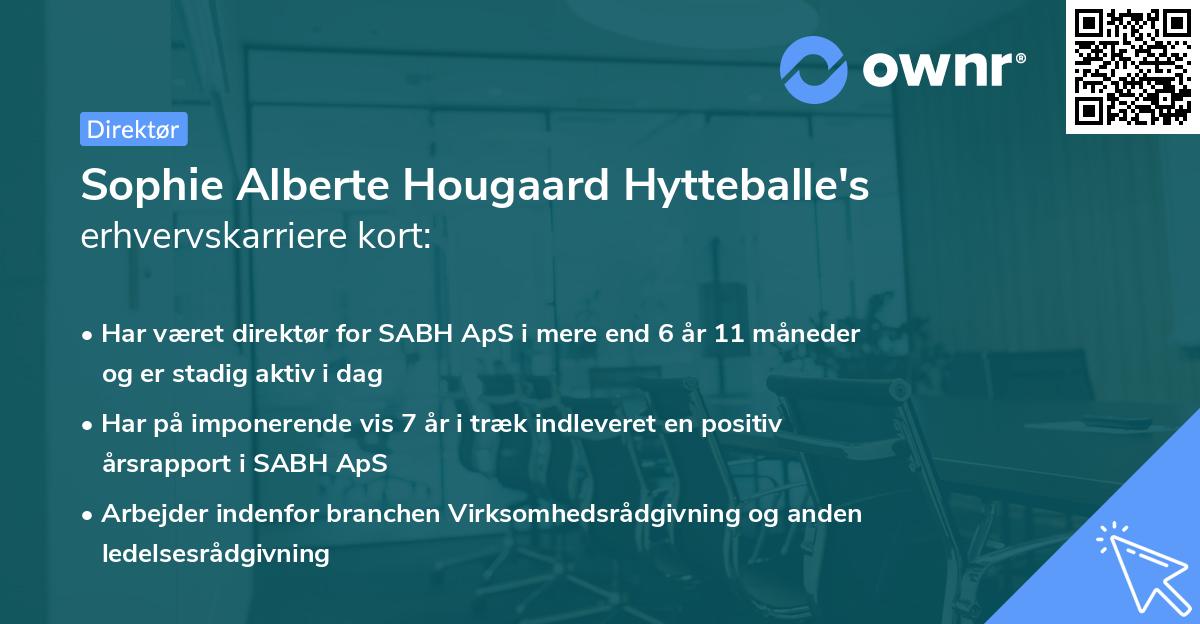 ownr®

Direktør

Sophie Alberte Hougaard Hytteballe's erhvervskarriere kort:

• Har været direktør for SABH ApS i mere end 6 år 11 måneder og er stadig aktiv i dag

• Har på imponerende vis 7 år i træk indleveret en positiv årsrapport i SABH ApS

• Arbejder indenfor branchen Virksomhedsrådgivning og anden ledelsesrådgivning